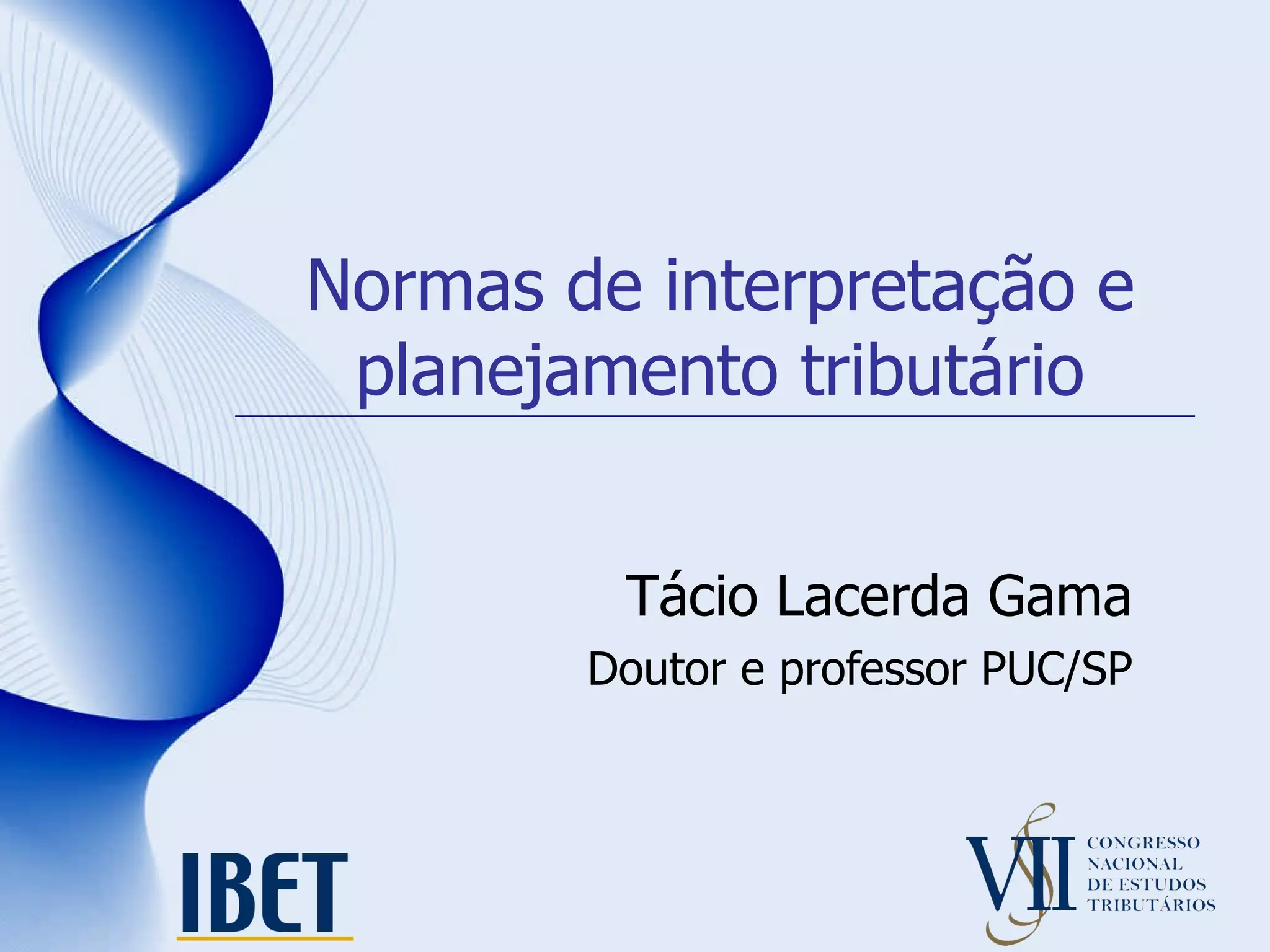 Normas de interpretação e planejamento tributário

Tácio Lacerda Gama

Doutor e professor PUC/SP

IBET

VII CONGRESSO NACIONAL DE ESTUDOS TRIBUTÁRIOS